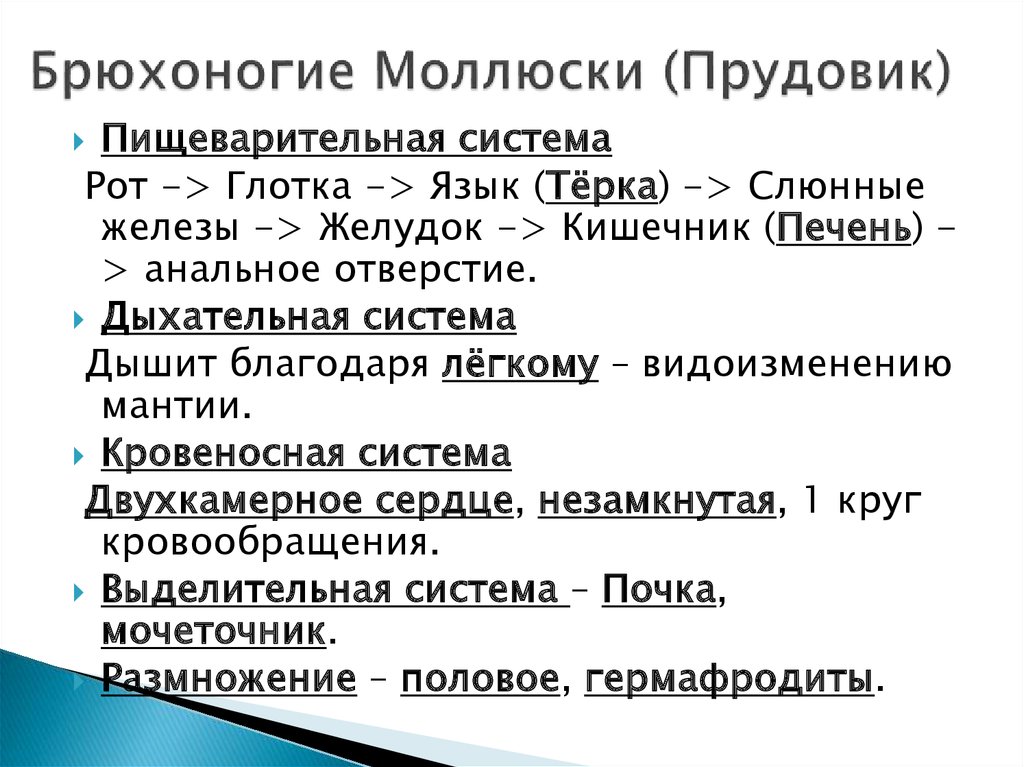 Брюхоногие Моллюски (Прудовик)

Пищеварительная система

Рот -> Глотка -> Язык (Тёрка) -> Слюнные железы -> Желудок -> Кишечник (Печень) -> анальное отверстие.

Дыхательная система

Дышит благодаря лёгкому – видоизменению мантии.

Кровеносная система

Двухкамерное сердце, незамкнутая, 1 круг кровообращения.

Выделительная система – Почка, мочеточник.

Размножение – половое, гермафродиты.